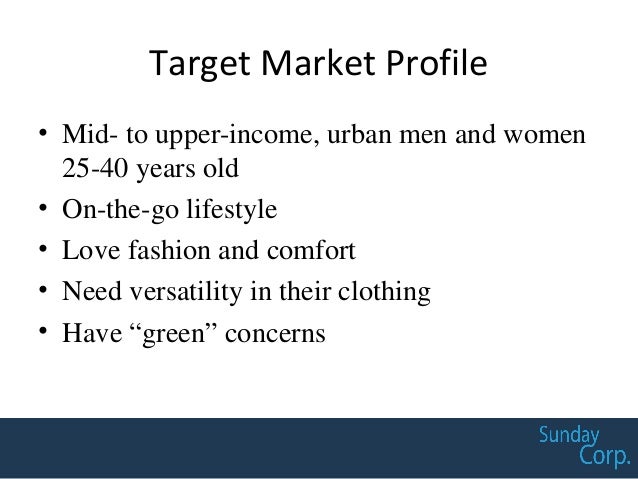 Target Market Profile

• Mid- to upper-income, urban men and women 25-40 years old
• On-the-go lifestyle
• Love fashion and comfort
• Need versatility in their clothing
• Have “green” concerns

Sunday Corp.